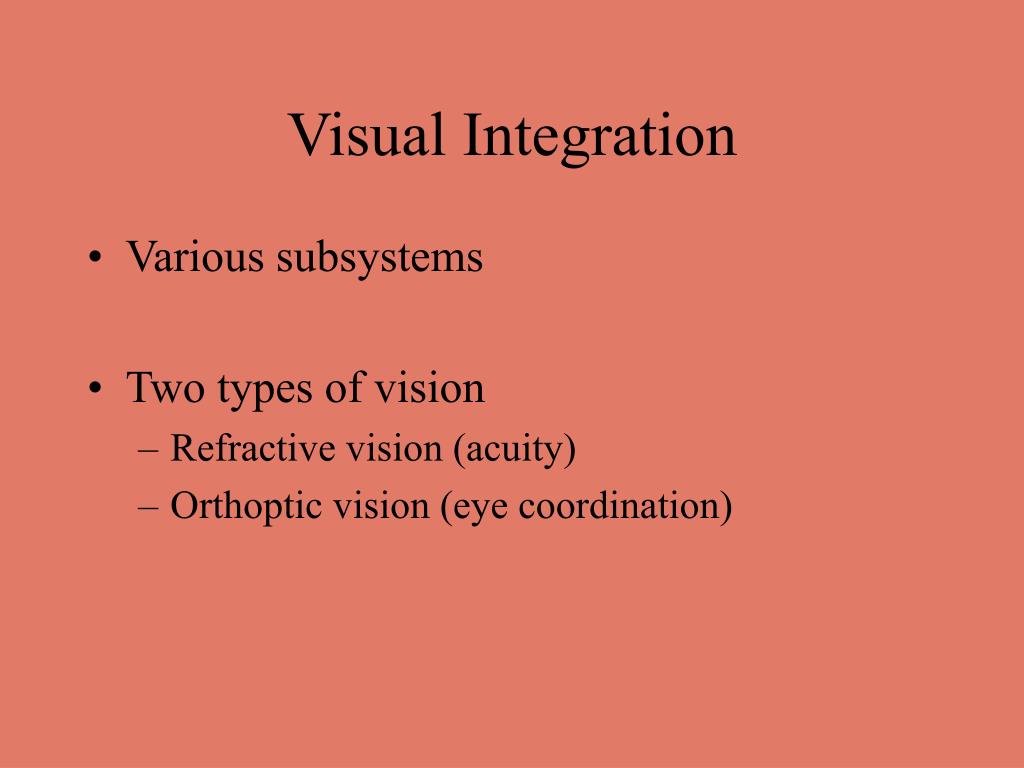 Visual Integration

• Various subsystems

• Two types of vision
– Refractive vision (acuity)
– Orthoptic vision (eye coordination)